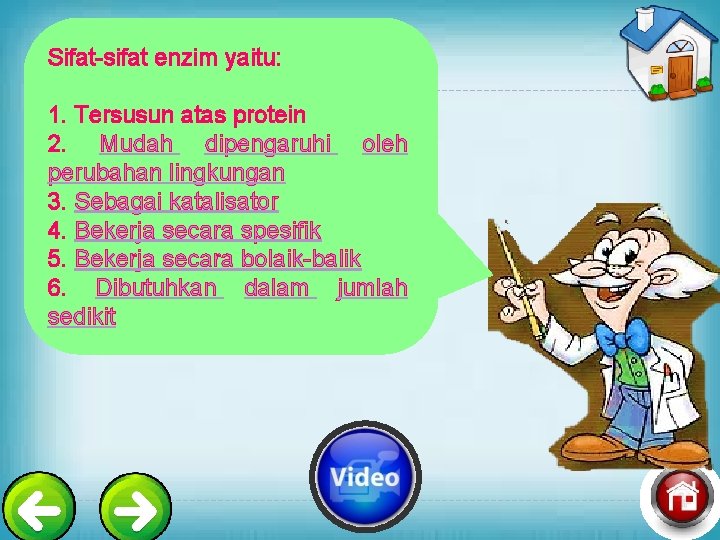 Sifat-sifat enzim yaitu:

1. Tersusun atas protein
2. Mudah dipengaruhi oleh perubahan lingkungan
3. Sebagai katalisator
4. Bekerja secara spesifik
5. Bekerja secara bolaik-balik
6. Dibutuhkan dalam jumlah sedikit

Video